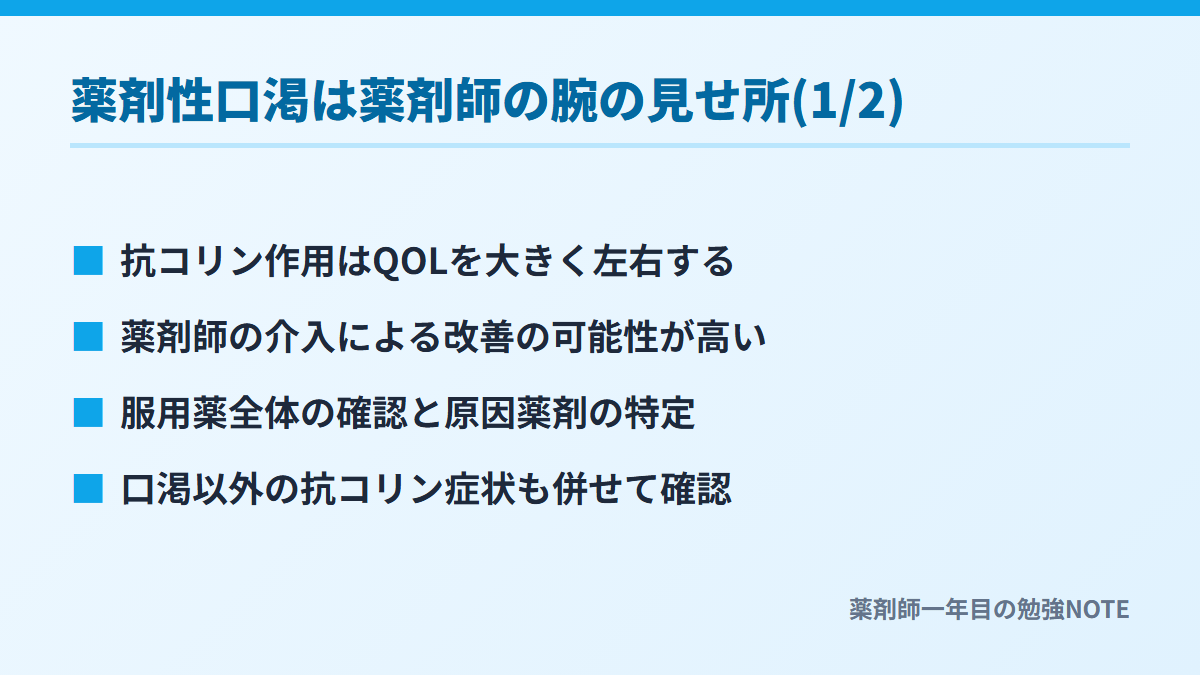 薬剤性口渇は薬剤師の腕の見せ所(1/2)

■ 抗コリン作用はQOLを大きく左右する

■ 薬剤師の介入による改善の可能性が高い

■ 服用薬全体の確認と原因薬剤の特定

■ 口渇以外の抗コリン症状も併せて確認

薬剤師一年目の勉強NOTE